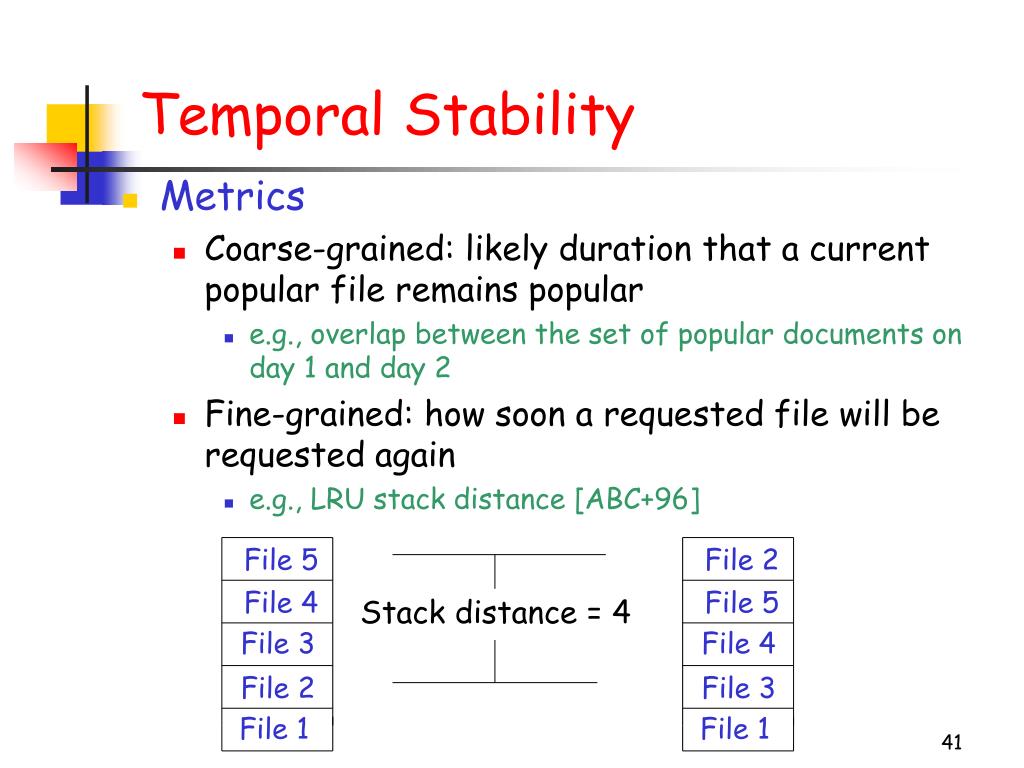 Temporal Stability

Metrics

Coarse-grained: likely duration that a current popular file remains popular

e.g., overlap between the set of popular documents on day 1 and day 2

Fine-grained: how soon a requested file will be requested again

e.g., LRU stack distance [ABC+96]

File 5
File 4
File 3
File 2
File 1

Stack distance = 4

File 2
File 5
File 4
File 3
File 1

41